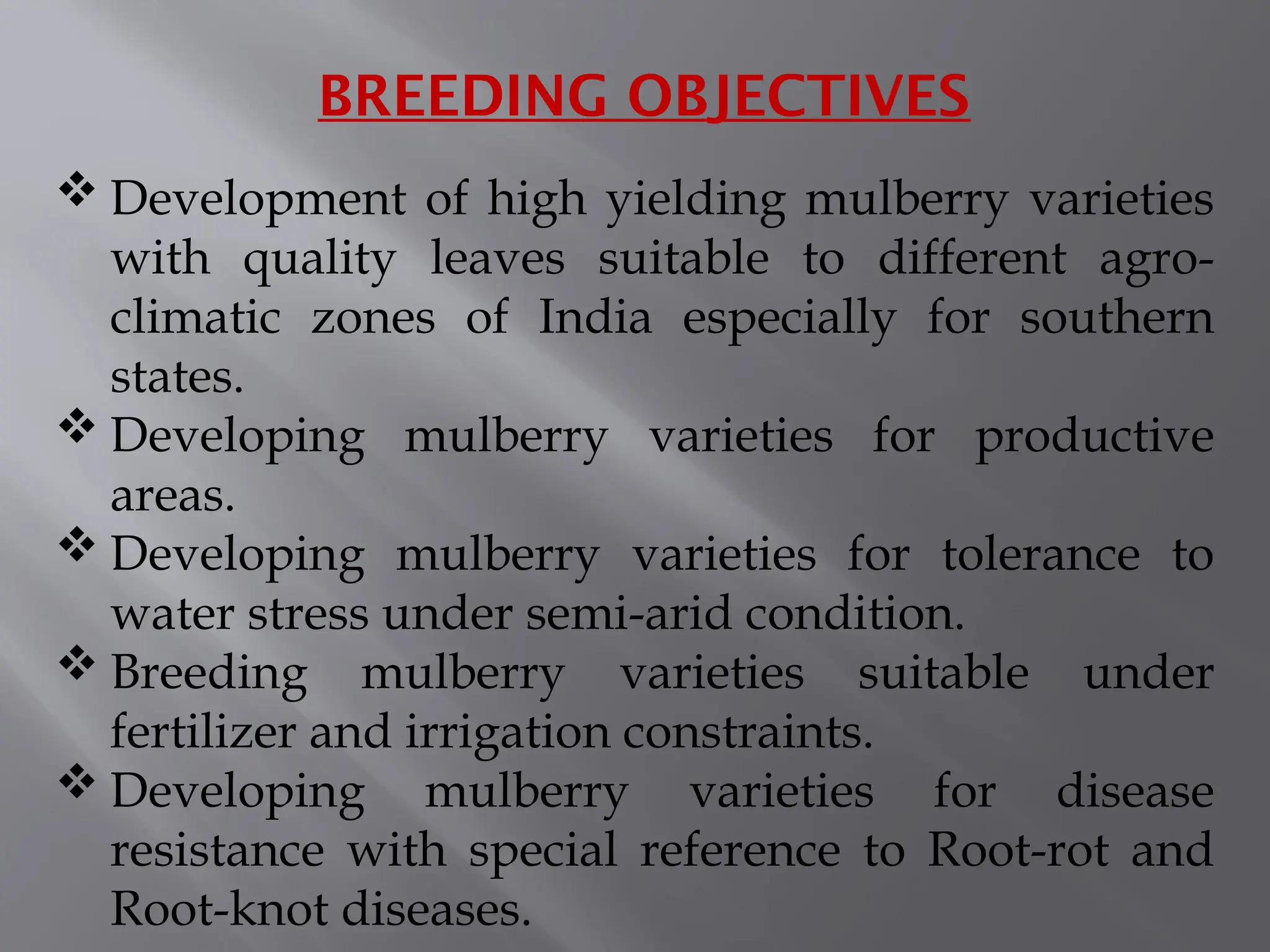 BREEDING OBJECTIVES

❖ Development of high yielding mulberry varieties with quality leaves suitable to different agro-climatic zones of India especially for southern states.

❖ Developing mulberry varieties for productive areas.

❖ Developing mulberry varieties for tolerance to water stress under semi-arid condition.

❖ Breeding mulberry varieties suitable under fertilizer and irrigation constraints.

❖ Developing mulberry varieties for disease resistance with special reference to Root-rot and Root-knot diseases.